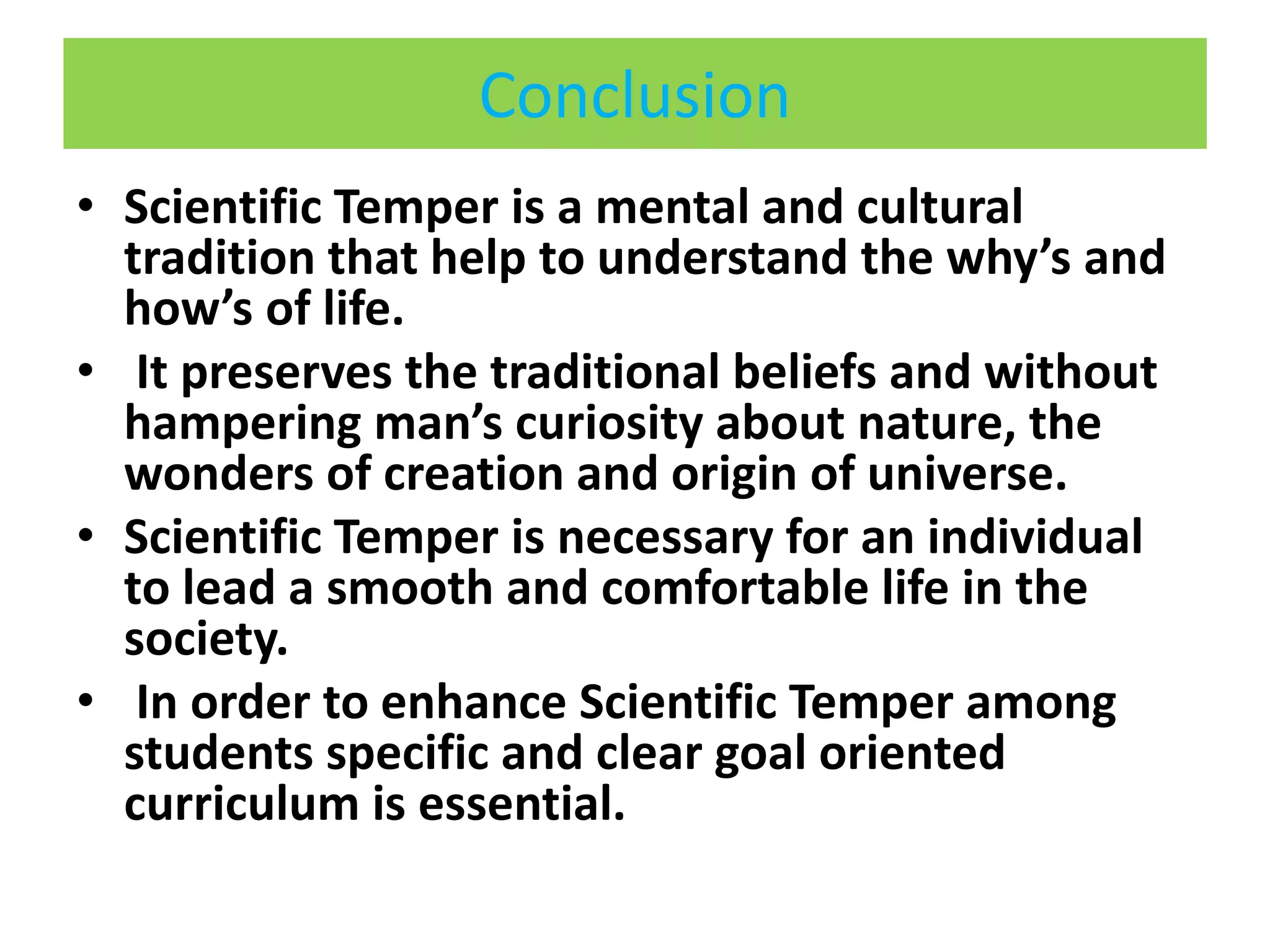 Conclusion

• Scientific Temper is a mental and cultural tradition that help to understand the why’s and how’s of life.
• It preserves the traditional beliefs and without hampering man’s curiosity about nature, the wonders of creation and origin of universe.
• Scientific Temper is necessary for an individual to lead a smooth and comfortable life in the society.
• In order to enhance Scientific Temper among students specific and clear goal oriented curriculum is essential.